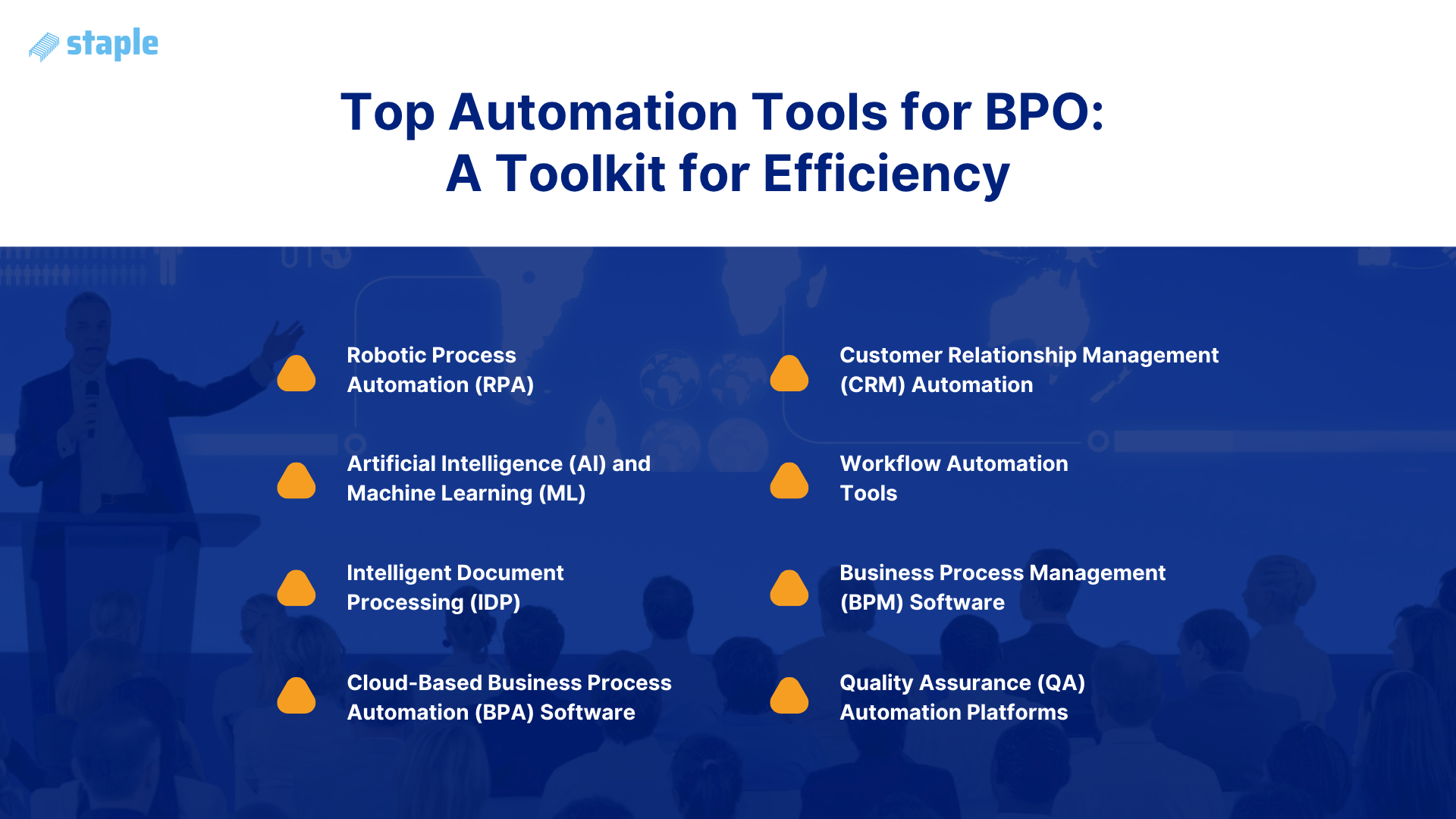 staple

Top Automation Tools for BPO:
A Toolkit for Efficiency

Robotic Process Automation (RPA)

Artificial Intelligence (AI) and Machine Learning (ML)

Intelligent Document Processing (IDP)

Cloud-Based Business Process Automation (BPA) Software

Customer Relationship Management (CRM) Automation

Workflow Automation Tools

Business Process Management (BPM) Software

Quality Assurance (QA) Automation Platforms